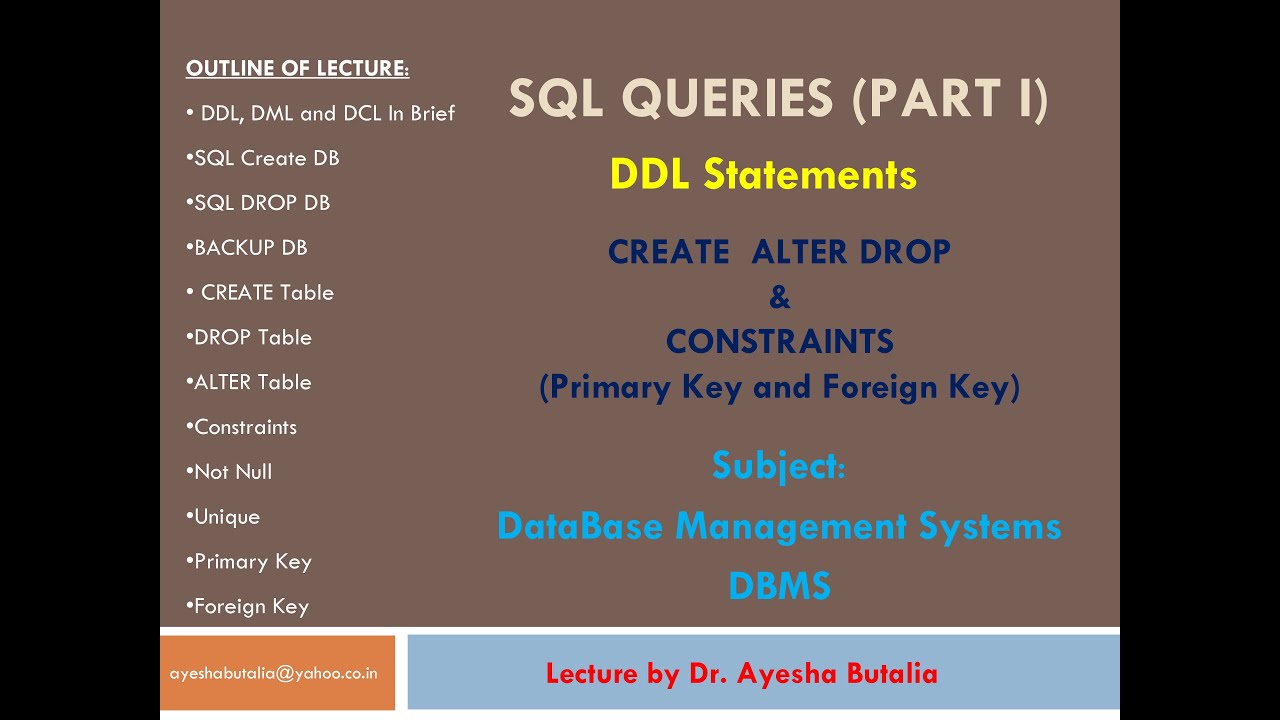 OUTLINE OF LECTURE:

• DDL, DML and DCL In Brief

•SQL Create DB

•SQL DROP DB

•BACKUP DB

• CREATE Table

•DROP Table

•ALTER Table

•Constraints

•Not Null

•Unique

•Primary Key

•Foreign Key

SQL QUERIES (PART I)

DDL Statements

CREATE ALTER DROP
&
CONSTRAINTS
(Primary Key and Foreign Key)

Subject:

DataBase Management Systems

DBMS

ayeshabutalia@yahoo.co.in

Lecture by Dr. Ayesha Butalia